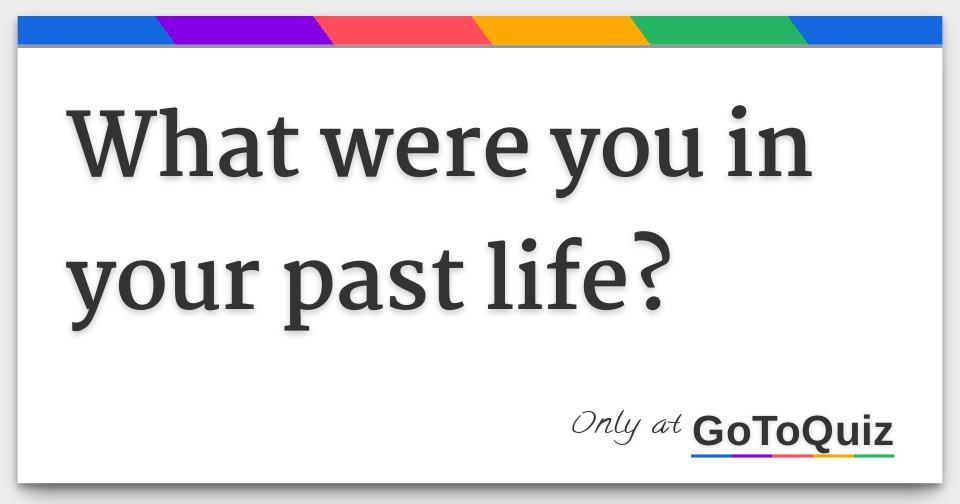 What were you in your past life?

Only at GoToQuiz